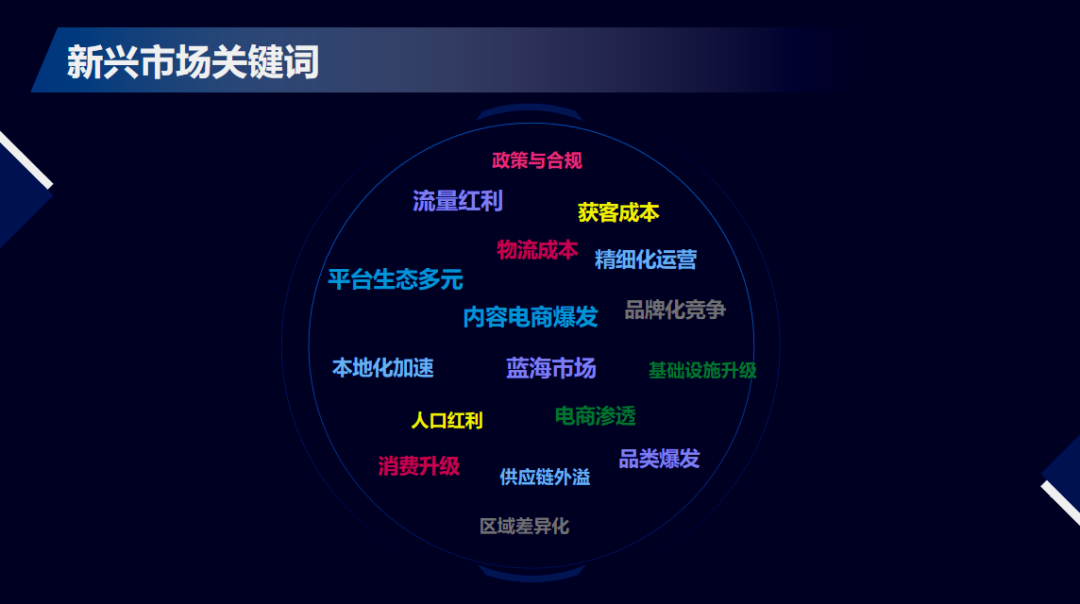 新兴市场关键词

政策与合规

流量红利

获客成本

物流成本

精细化运营

平台生态多元

内容电商爆发

品牌化竞争

本地化加速

蓝海市场

基础设施升级

人口红利

电商渗透

消费升级

供应链外溢

品类爆发

区域差异化